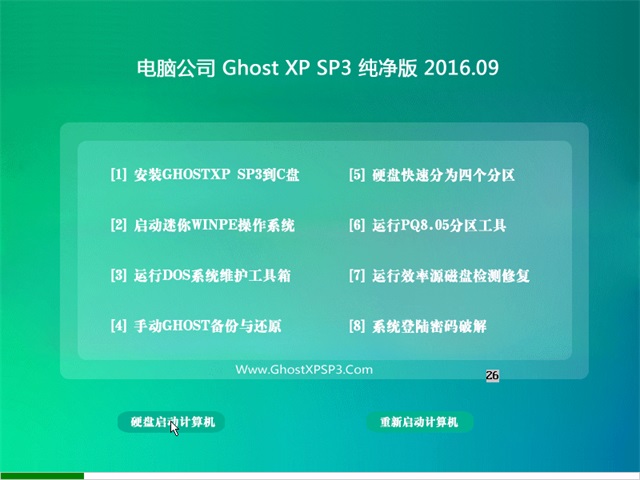 电脑公司 Ghost XP SP3 纯净版 2016.09

[1] 安装GHOSTXP SP3到C盘

[2] 启动迷你WINPE操作系统

[3] 运行DOS系统维护工具箱

[4] 手动GHOST备份与还原

[5] 硬盘快速分为四个分区

[6] 运行PQ8.05分区工具

[7] 运行效率源磁盘检测修复

[8] 系统登陆密码破解

Www.GhostXPSP3.Com

26

硬盘启动计算机

重新启动计算机